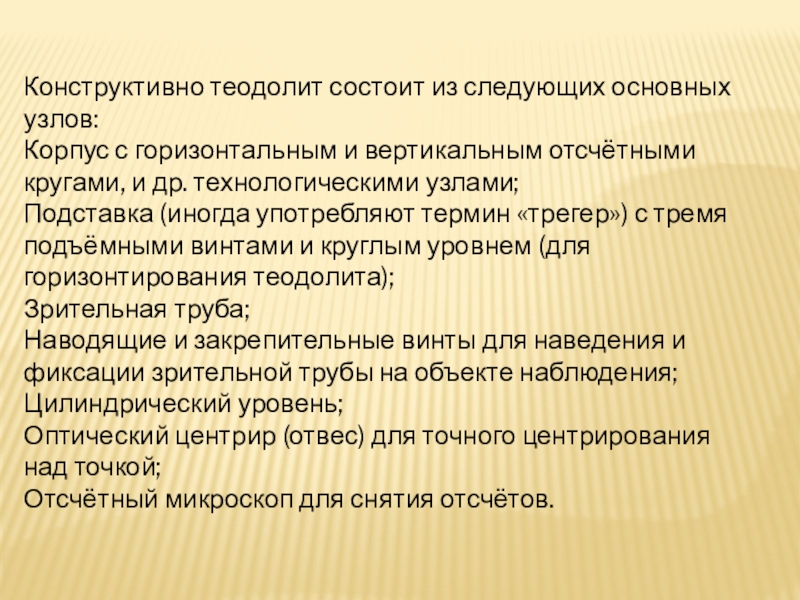 Конструктивно теодолит состоит из следующих основных узлов:
Корпус с горизонтальным и вертикальным отсчётными кругами, и др. технологическими узлами;
Подставка (иногда употребляют термин «трегер») с тремя подъёмными винтами и круглым уровнем (для горизонтирования теодолита);
Зрительная труба;
Наводящие и закрепительные винты для наведения и фиксации зрительной трубы на объекте наблюдения;
Цилиндрический уровень;
Оптический центрир (отвес) для точного центрирования над точкой;
Отсчётный микроскоп для снятия отсчётов.